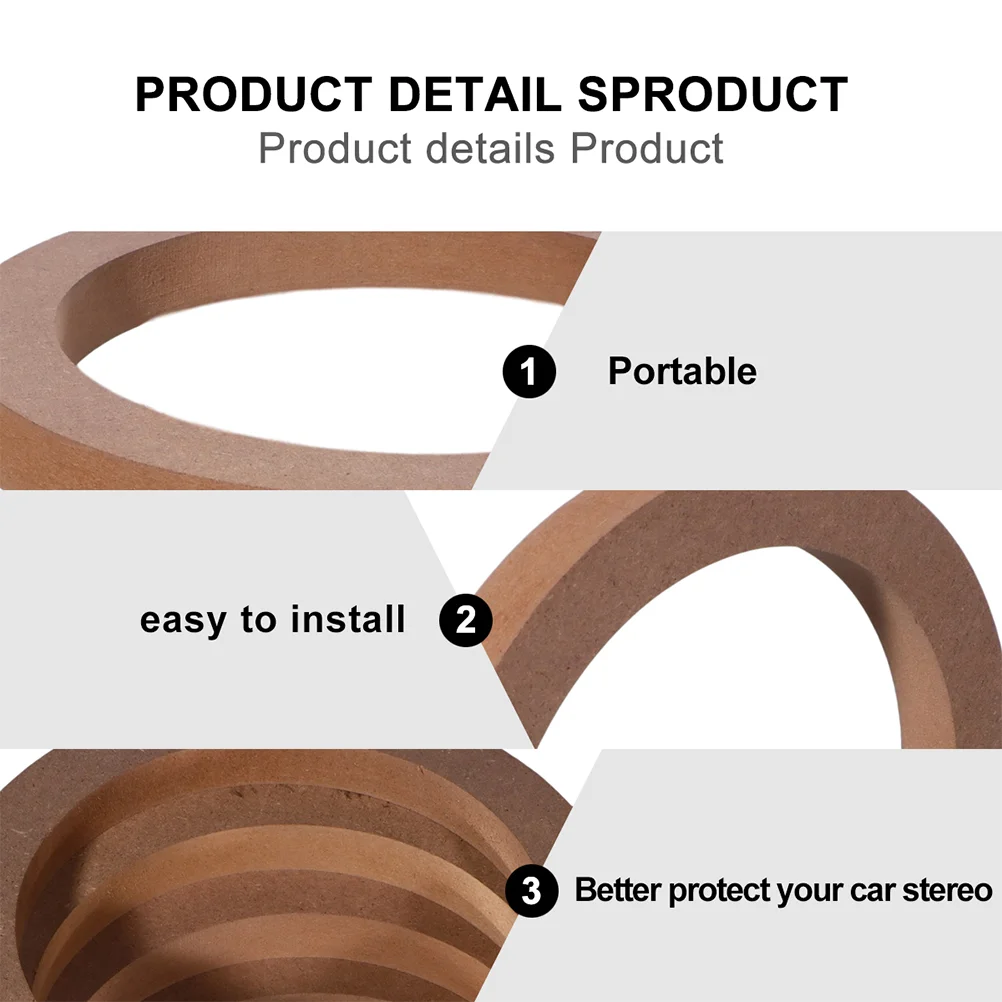 PRODUCT DETAIL SPRODUCT
Product details Product

1 Portable

easy to install 2

3 Better protect your car stereo